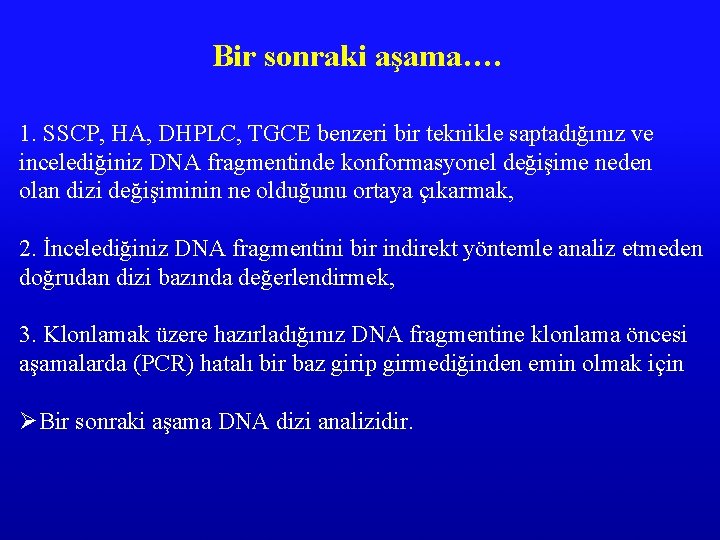 Bir sonraki aşama….

1. SSCP, HA, DHPLC, TGCE benzeri bir teknikle saptadığınız ve incelediğiniz DNA fragmentinde konformasyonel değişime neden olan dizi değişiminin ne olduğunu ortaya çıkarmak,

2. İncelediğiniz DNA fragmentini bir indirekt yöntemle analiz etmeden doğrudan dizi bazında değerlendirmek,

3. Klonlamak üzere hazırladığınız DNA fragmentine klonlama öncesi aşamalarda (PCR) hatalı bir baz girip girmediğinden emin olmak için

➢Bir sonraki aşama DNA dizi analizidir.